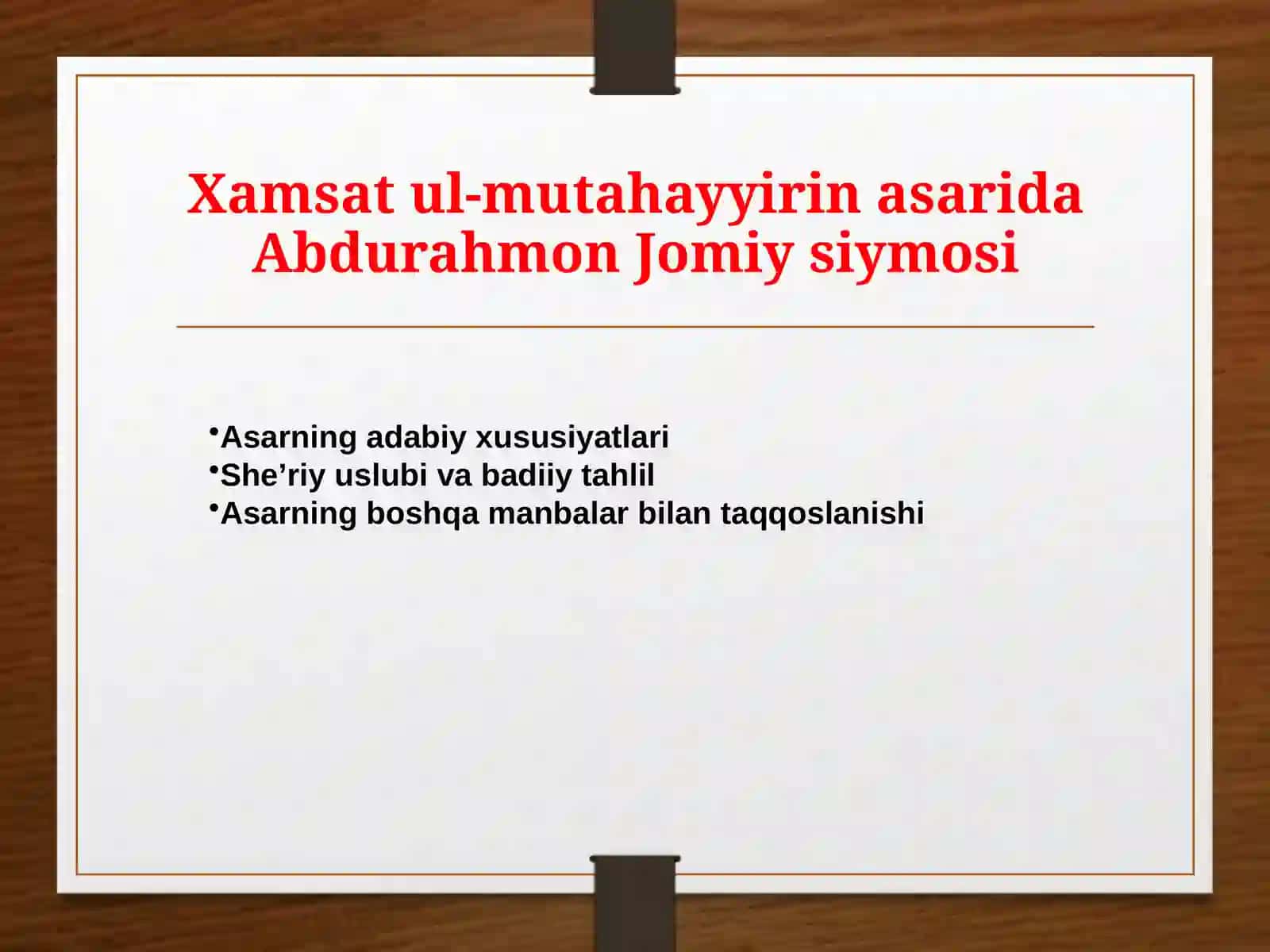 Xamsat ul-mutahayyirin asarida Abdurahmon Jomiy siymosi

•Asarning adabiy xususiyatlari
•She’riy uslubi va badiiy tahlil
•Asarning boshqa manbalar bilan taqqoslanishi